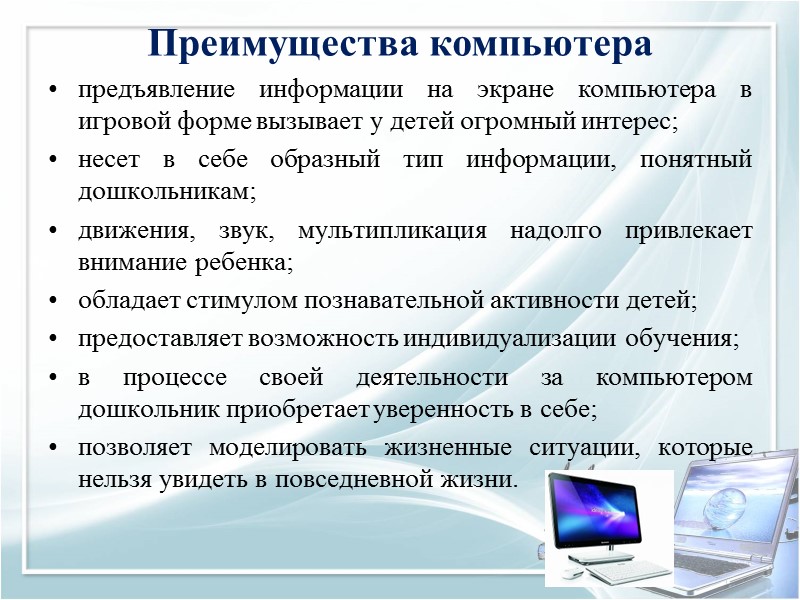 Преимущества компьютера

• предъявление информации на экране компьютера в игровой форме вызывает у детей огромный интерес;

• несет в себе образный тип информации, понятный дошкольникам;

• движения, звук, мультипликация надолго привлекает внимание ребенка;

• обладает стимулом познавательной активности детей;

• предоставляет возможность индивидуализации обучения;

• в процессе своей деятельности за компьютером дошкольник приобретает уверенность в себе;

• позволяет моделировать жизненные ситуации, которые нельзя увидеть в повседневной жизни.